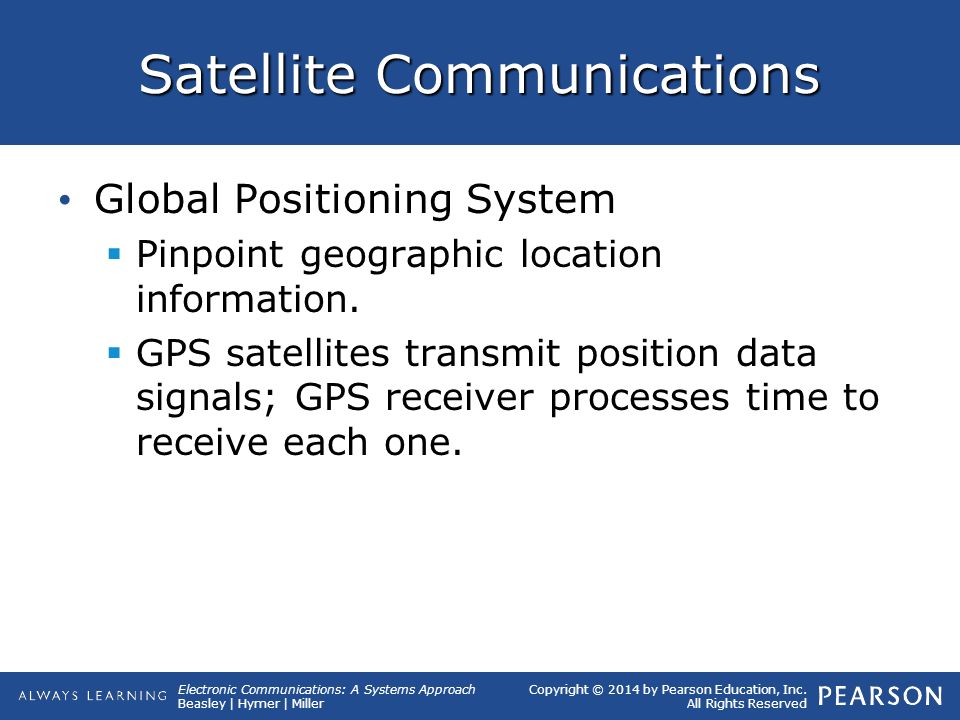 Satellite Communications

• Global Positioning System
▪ Pinpoint geographic location information.
▪ GPS satellites transmit position data signals; GPS receiver processes time to receive each one.

ALWAYS LEARNING
Electronic Communications: A Systems Approach
Beasley | Hymer | Miller
Copyright © 2014 by Pearson Education, Inc.
All Rights Reserved
PEARSON